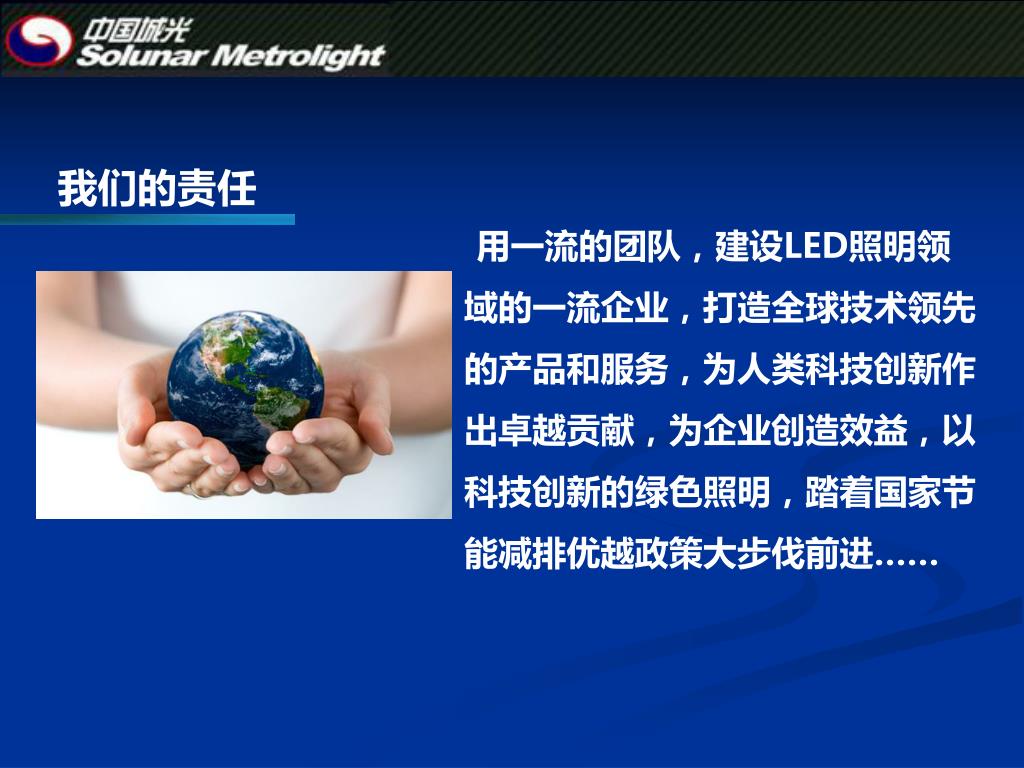 中国城光
Solunar Metrolight

我们的责任

用一流的团队，建设LED照明领域的一流企业，打造全球技术领先的产品和服务，为人类科技创新作出卓越贡献，为企业创造效益，以科技创新的绿色照明，踏着国家节能减排优越政策大步伐前进……